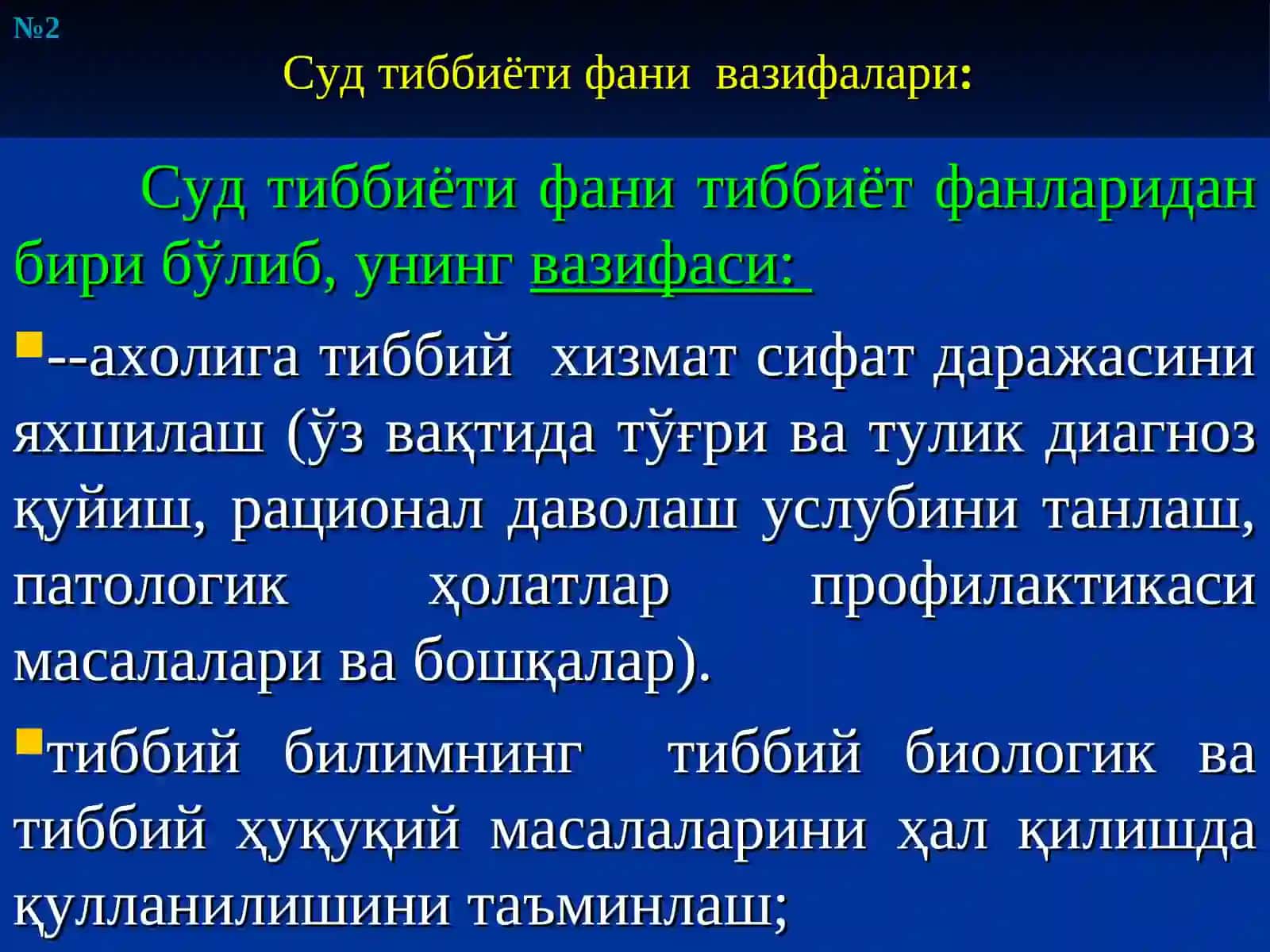 №2

Суд тиббиёти фани вазифалари:

Суд тиббиёти фани тиббиёт фанларидан бири бўлиб, унинг вазифаси:

--ахолига тиббий хизмат сифат даражасини яхшилаш (ўз вақтида тўғри ва тулик диагноз қуйиш, рационал даволаш услубини танлаш, патологик ҳолатлар профилактикаси масалалари ва бошқалар).

тиббий билимнинг тиббий биологик ва тиббий ҳуқуқий масалаларини ҳал қилишда қулланилишини таъминлаш;